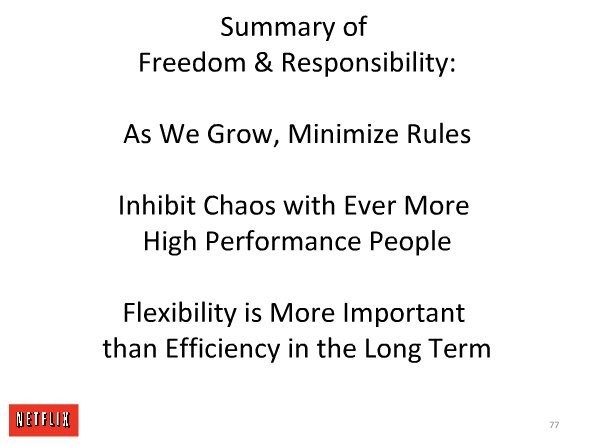 Summary of
Freedom & Responsibility:

As We Grow, Minimize Rules

Inhibit Chaos with Ever More High Performance People

Flexibility is More Important than Efficiency in the Long Term

NETFLIX

77